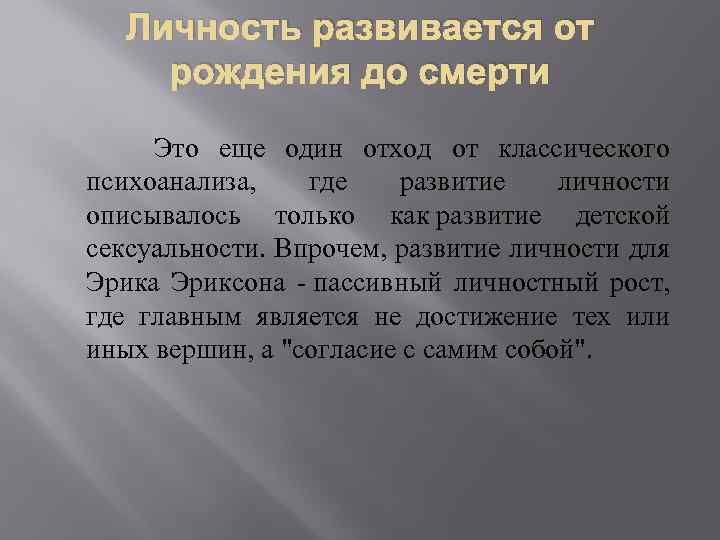 Личность развивается от рождения до смерти

Это еще один отход от классического психоанализа, где развитие личности описывалось только как развитие детской сексуальности. Впрочем, развитие личности для Эрика Эриксона - пассивный личностный рост, где главным является не достижение тех или иных вершин, а "согласие с самим собой".